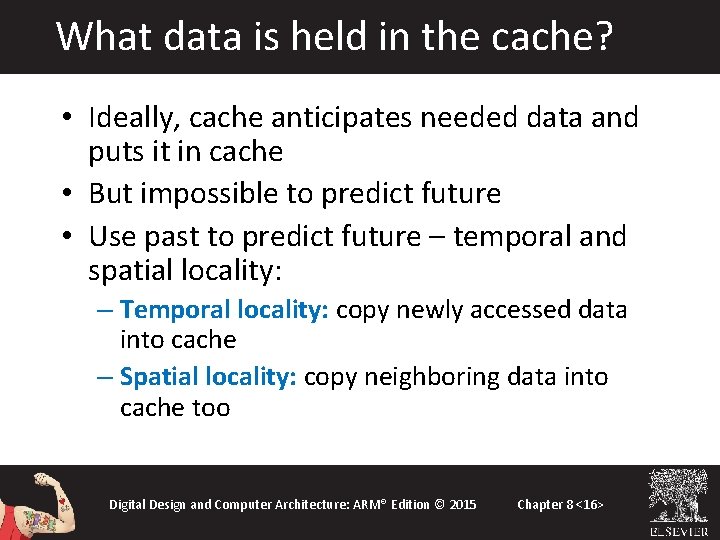 What data is held in the cache?

• Ideally, cache anticipates needed data and puts it in cache
• But impossible to predict future
• Use past to predict future – temporal and spatial locality:
– Temporal locality: copy newly accessed data into cache
– Spatial locality: copy neighboring data into cache too

Digital Design and Computer Architecture: ARM® Edition © 2015

Chapter 8 <16>

ELSEVIER